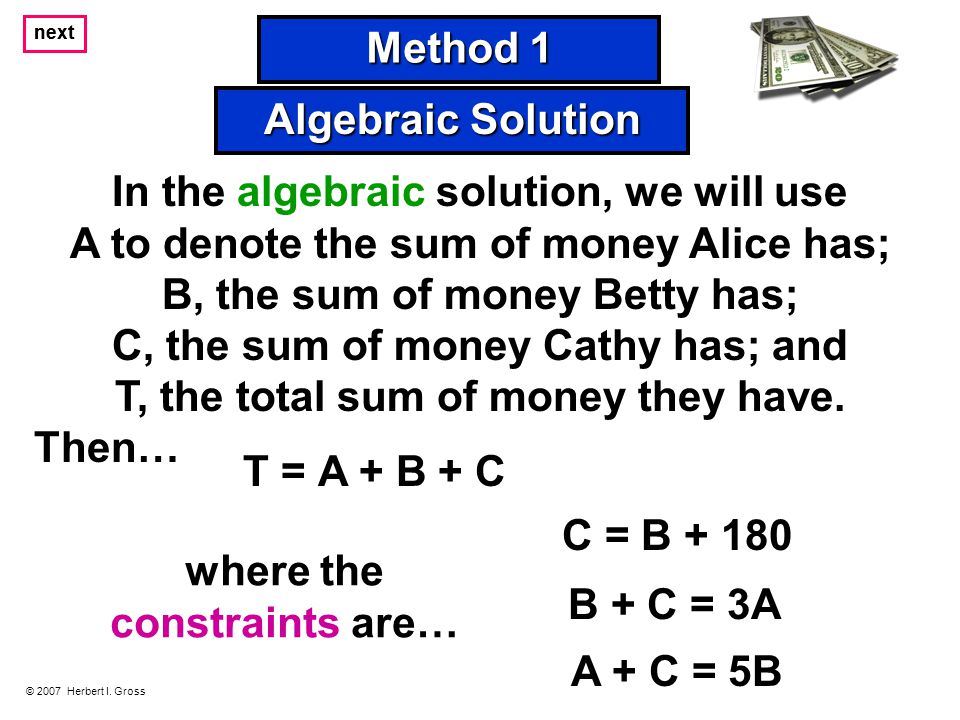 next

Method 1

Algebraic Solution

In the algebraic solution, we will use A to denote the sum of money Alice has; B, the sum of money Betty has; C, the sum of money Cathy has; and T, the total sum of money they have.

Then…

$T = A + B + C$

where the constraints are…

$C = B + 180$

$B + C = 3A$

$A + C = 5B$

© 2007 Herbert I. Gross